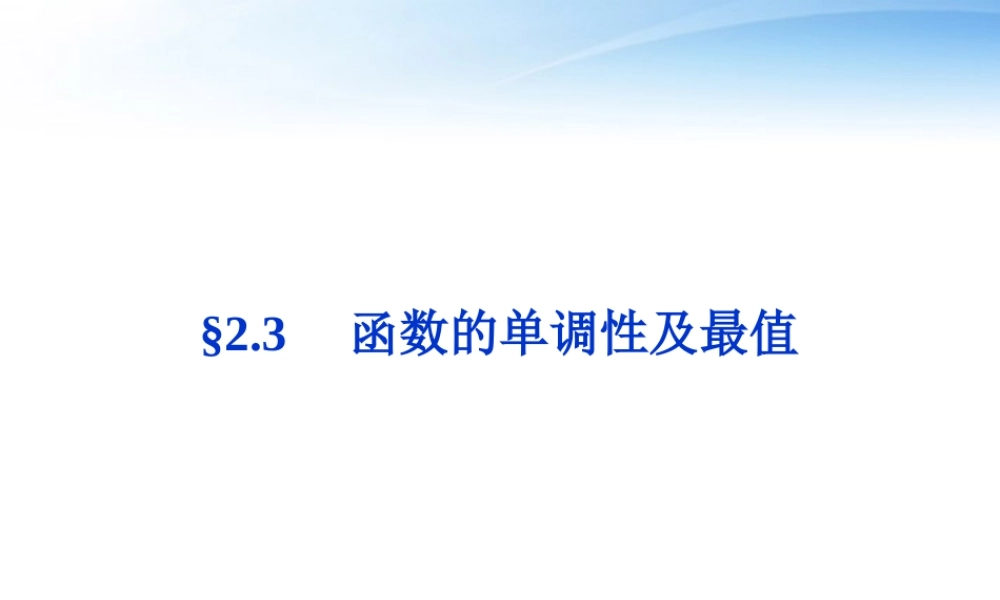 §2.3　函数的单调性及最值